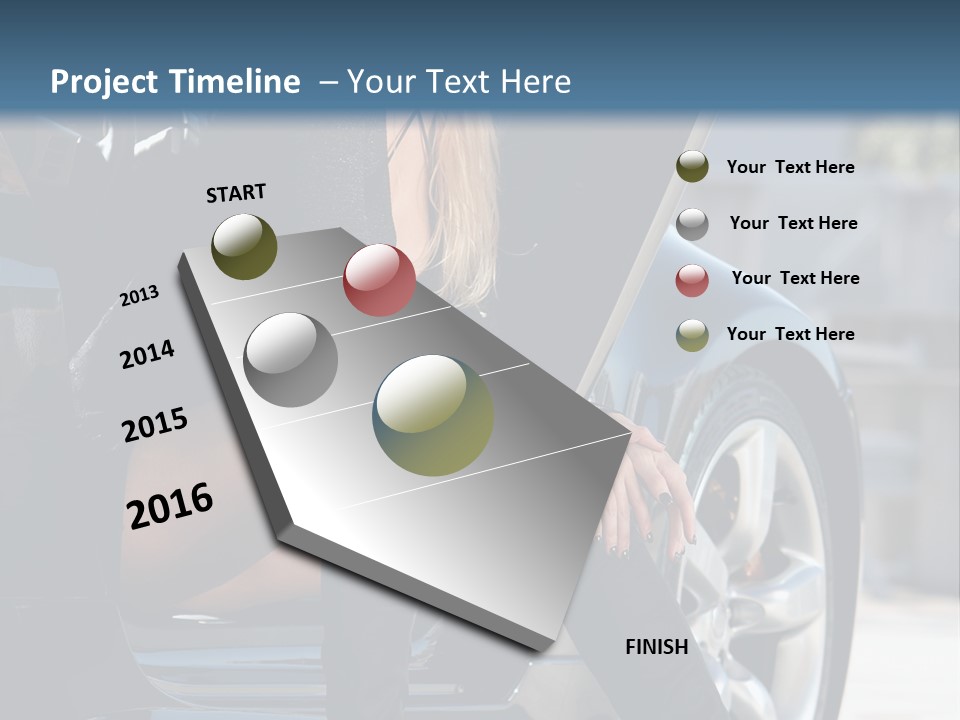 Project Timeline – Your Text Here

START

2013

2014

2015

2016

FINISH

Your Text Here

Your Text Here

Your Text Here

Your Text Here